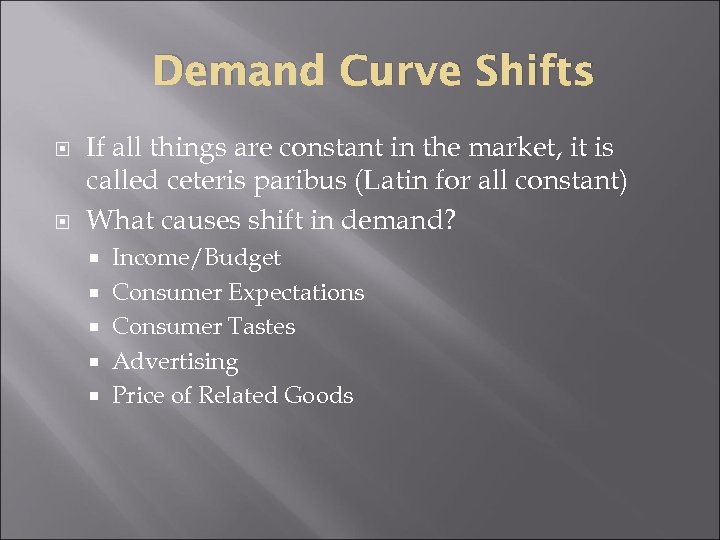 Demand Curve Shifts

If all things are constant in the market, it is called ceteris paribus (Latin for all constant)

What causes shift in demand?

Income/Budget

Consumer Expectations

Consumer Tastes

Advertising

Price of Related Goods